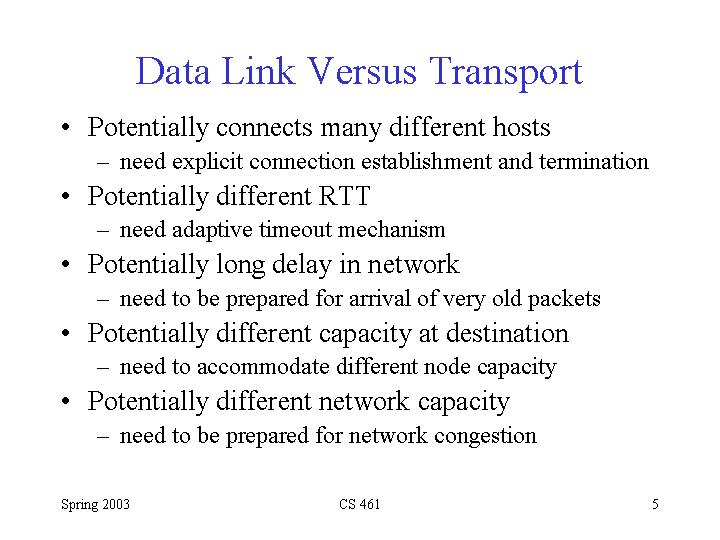 Data Link Versus Transport

• Potentially connects many different hosts
 – need explicit connection establishment and termination
• Potentially different RTT
 – need adaptive timeout mechanism
• Potentially long delay in network
 – need to be prepared for arrival of very old packets
• Potentially different capacity at destination
 – need to accommodate different node capacity
• Potentially different network capacity
 – need to be prepared for network congestion

Spring 2003 CS 461 5